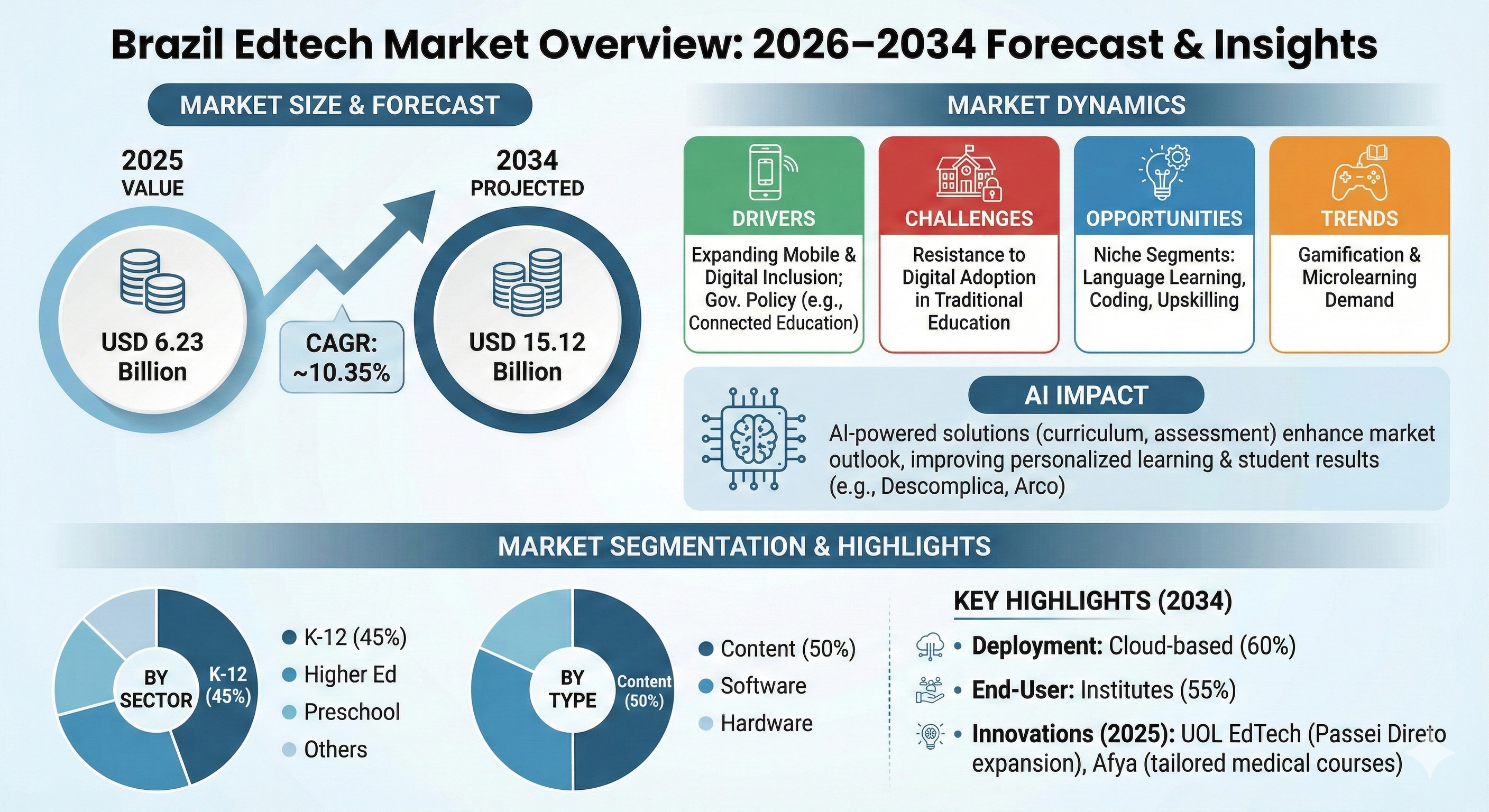 Brazil Edtech Market Overview: 2026–2034 Forecast & Insights

MARKET SIZE & FORECAST

2025
VALUE

USD 6.23 Billion

CAGR: ~10.35%

2034
PROJECTED

USD 15.12 Billion

MARKET DYNAMICS

DRIVERS
Expanding Mobile & Digital Inclusion; Gov. Policy (e.g., Connected Education)

CHALLENGES
Resistance to Digital Adoption in Traditional Education

OPPORTUNITIES
Niche Segments: Language Learning, Coding, Upskilling

TRENDS
Gamification & Microlearning Demand

AI IMPACT
AI-powered solutions (curriculum, assessment) enhance market outlook, improving personalized learning & student results (e.g., Descomplica, Arco)

MARKET SEGMENTATION & HIGHLIGHTS

BY SECTOR
K-12 (45%)

K-12 (45%)
Higher Ed
Preschool
Others

BY TYPE
Content (50%)

Content (50%)
Software
Hardware

KEY HIGHLIGHTS (2034)
• Deployment: Cloud-based (60%)
• End-User: Institutes (55%)
• Innovations (2025): UOL EdTech (Passei Direto expansion), Afya (tailored medical courses)